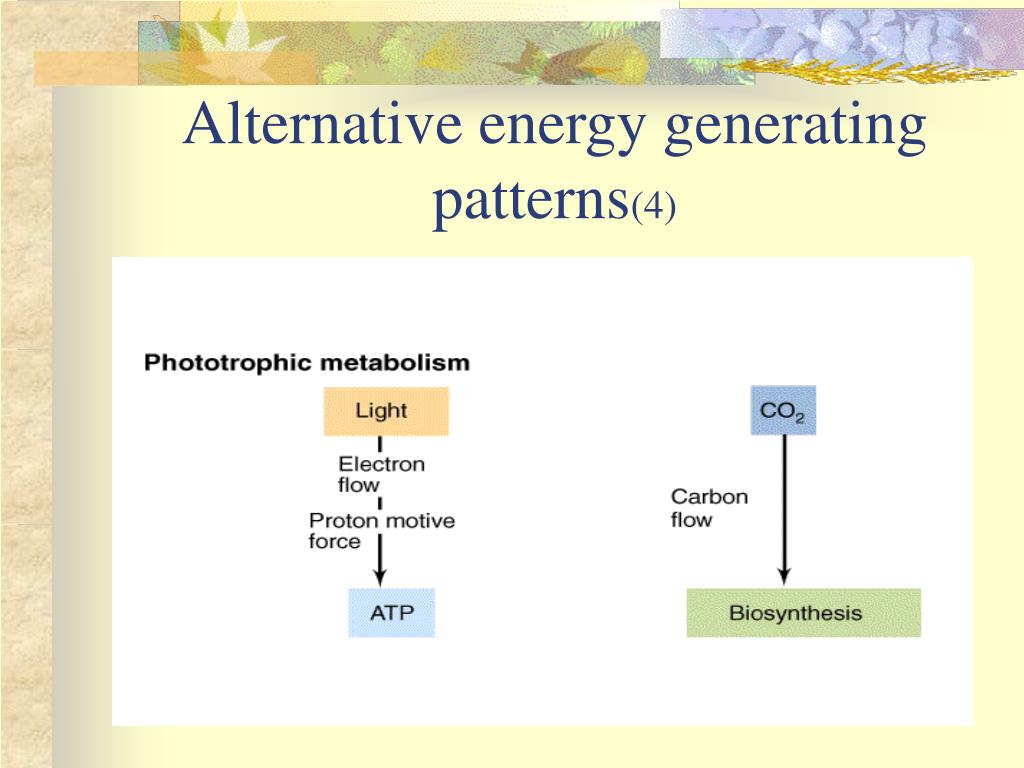 Alternative energy generating patterns(4)

Phototrophic metabolism

Light

Electron flow

Proton motive force

ATP

$CO_2$

Carbon flow

Biosynthesis